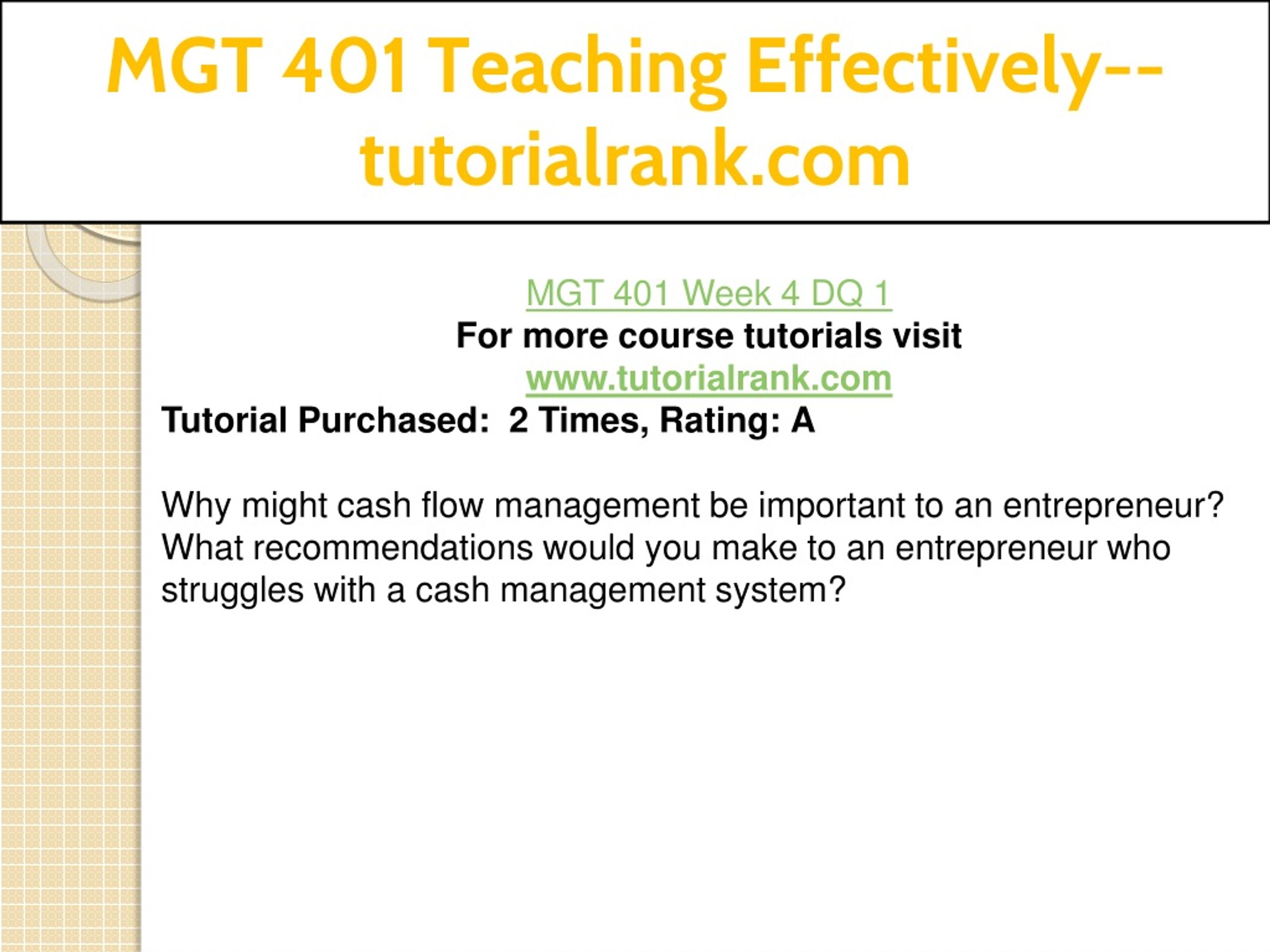 MGT 401 Teaching Effectively--tutorialrank.com

MGT 401 Week 4 DQ 1
For more course tutorials visit
www.tutorialrank.com
Tutorial Purchased: 2 Times, Rating: A

Why might cash flow management be important to an entrepreneur? What recommendations would you make to an entrepreneur who struggles with a cash management system?